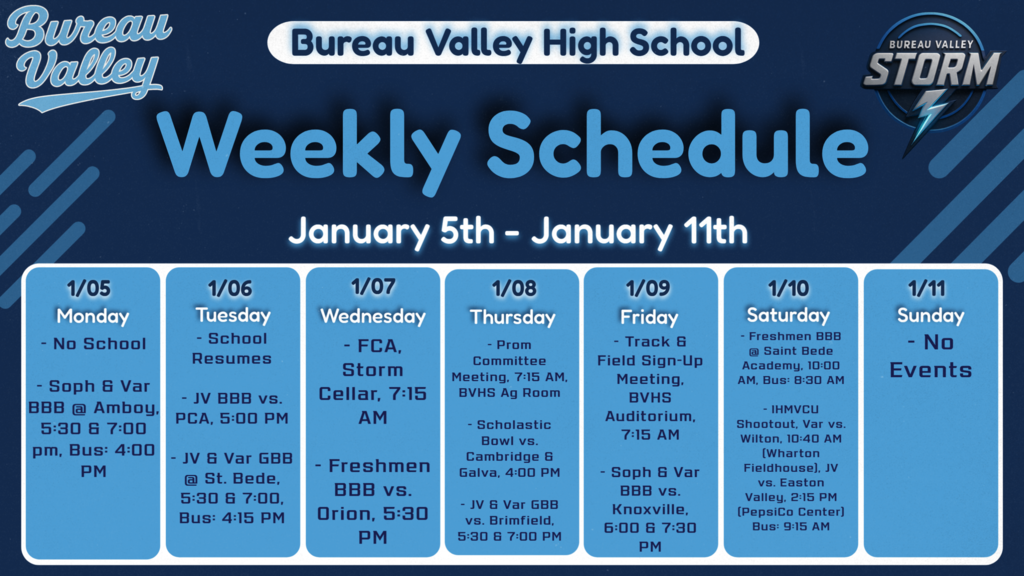 Bureau Valley

Bureau Valley High School

BUREAU VALLEY STORM

Weekly Schedule

January 5th - January 11th

1/05
Monday
- No School

- Soph & Var BBB @ Amboy, 5:30 & 7:00 pm, Bus: 4:00 PM

1/06
Tuesday
- School Resumes

- JV BBB vs. PCA, 5:00 PM

- JV & Var GBB @ St. Bede, 5:30 & 7:00, Bus: 4:15 PM

1/07
Wednesday
- FCA, Storm Cellar, 7:15 AM

- Freshmen BBB vs. Orion, 5:30 PM

1/08
Thursday
- Prom Committee Meeting, 7:15 AM, BVHS Ag Room

- Scholastic Bowl vs. Cambridge & Galva, 4:00 PM

- JV & Var GBB vs. Brimfield, 5:30 & 7:00 PM

1/09
Friday
- Track & Field Sign-Up Meeting, BVHS Auditorium, 7:15 AM

- Soph & Var BBB vs. Knoxville, 6:00 & 7:30 PM

1/10
Saturday
- Freshmen BBB @ Saint Bede Academy, 10:00 AM, Bus: 8:30 AM

- IHMVCU Shootout, Var vs. Wilton, 10:40 AM (Wharton Fieldhouse), JV vs. Easton Valley, 2:15 PM (PepsiCo Center) Bus: 9:15 AM

1/11
Sunday
- No Events